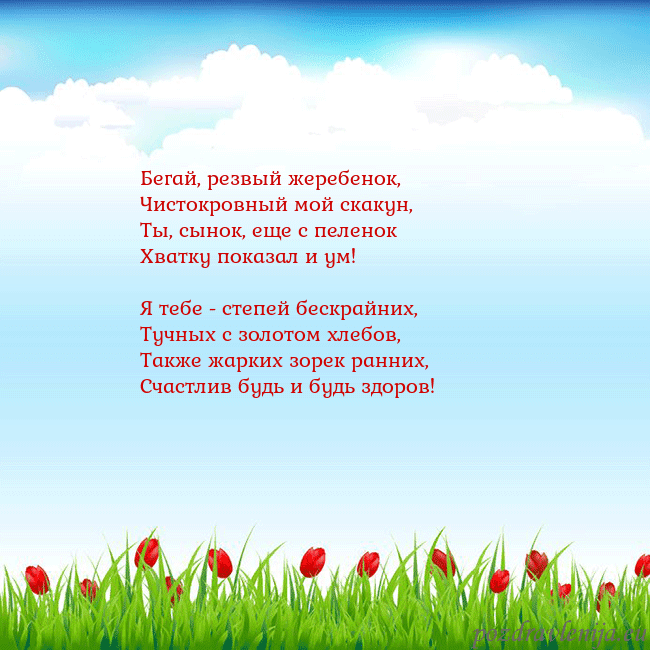 Бегай, резвый жеребенок,
Чистокровный мой скакун,
Ты, сынок, еще с пеленок
Хватку показал и ум!

Я тебе - степей бескрайних,
Тучных с золотом хлебов,
Также жарких зорек ранних,
Счастлив будь и будь здоров!

pozdravlenija.eu